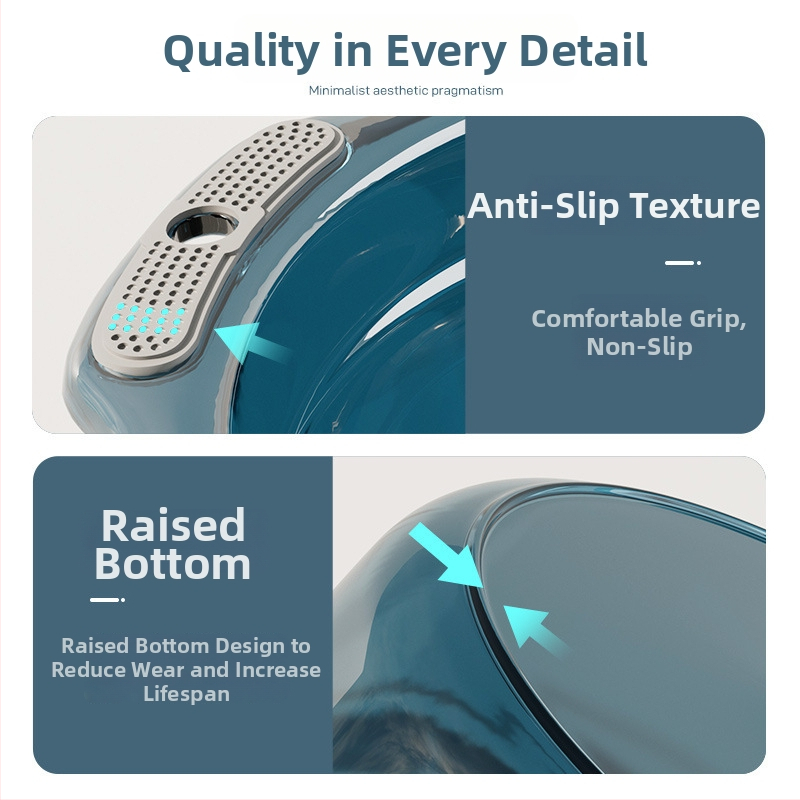 Quality in Every Detail

Minimalist aesthetic pragmatism

Anti-Slip Texture

Comfortable Grip, Non-Slip

Raised Bottom

Raised Bottom Design to Reduce Wear and Increase Lifespan